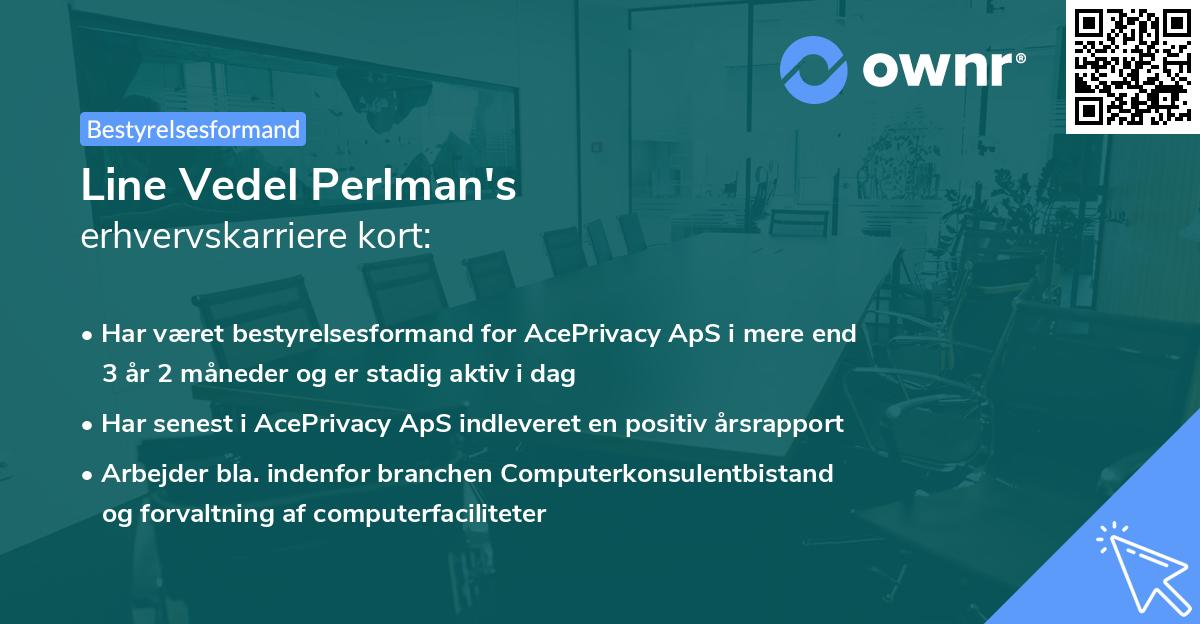 ownr®

Bestyrelsesformand

Line Vedel Perlman's
erhvervskarriere kort:

• Har været bestyrelsesformand for AcePrivacy ApS i mere end 3 år 2 måneder og er stadig aktiv i dag

• Har senest i AcePrivacy ApS indleveret en positiv årsrapport

• Arbejder bla. indenfor branchen Computerkonsulentbistand og forvaltning af computerfaciliteter